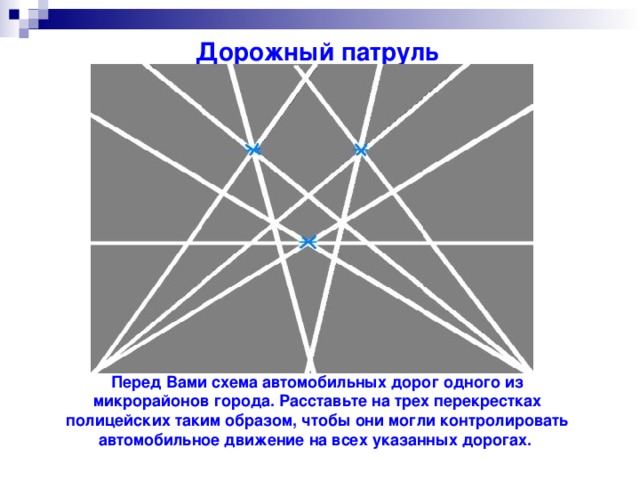 Дорожный патруль

Перед Вами схема автомобильных дорог одного из микрорайонов города. Расставьте на трех перекрестках полицейских таким образом, чтобы они могли контролировать автомобильное движение на всех указанных дорогах.